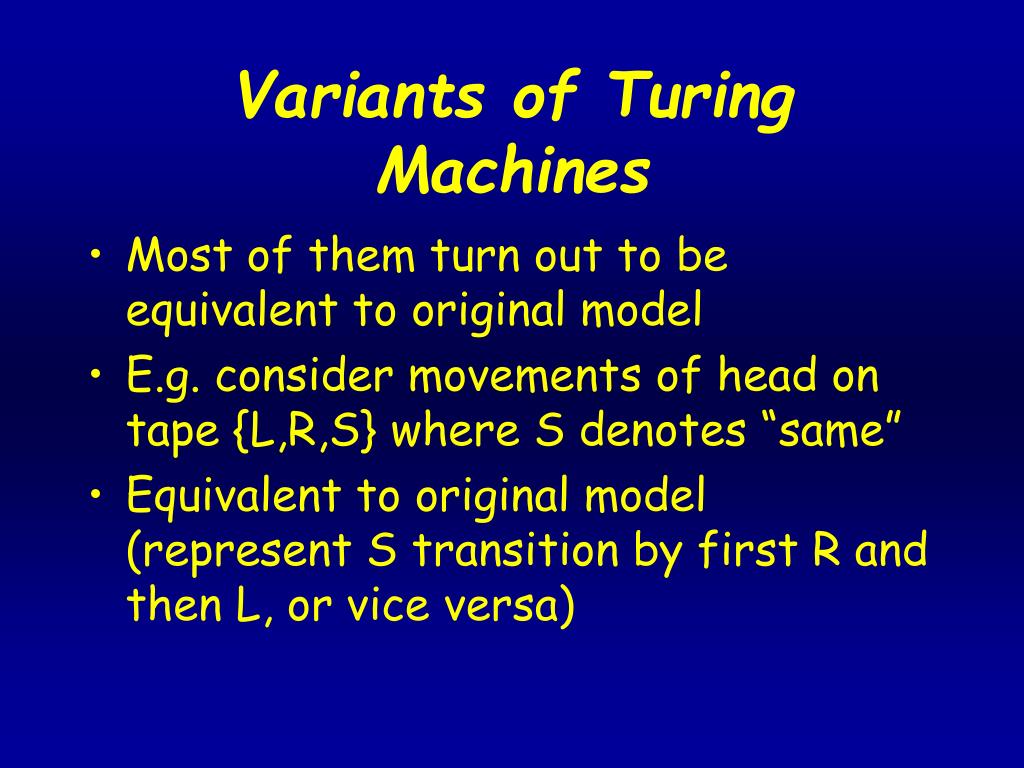 Variants of Turing Machines

• Most of them turn out to be equivalent to original model
• E.g. consider movements of head on tape {L,R,S} where S denotes “same”
• Equivalent to original model (represent S transition by first R and then L, or vice versa)